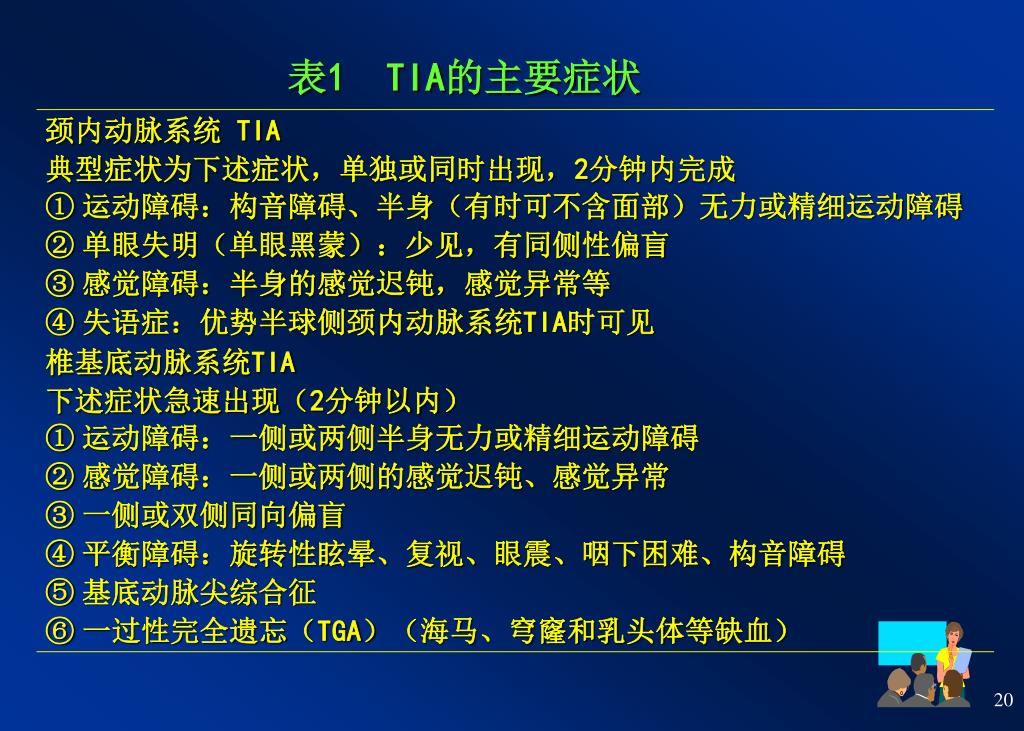 表1 TIA的主要症状

颈内动脉系统 TIA
典型症状为下述症状，单独或同时出现，2分钟内完成
① 运动障碍：构音障碍、半身（有时可不含面部）无力或精细运动障碍
② 单眼失明（单眼黑蒙）：少见，有同侧性偏盲
③ 感觉障碍：半身的感觉迟钝，感觉异常等
④ 失语症：优势半球侧颈内动脉系统TIA时可见
椎基底动脉系统TIA
下述症状急速出现（2分钟以内）
① 运动障碍：一侧或两侧半身无力或精细运动障碍
② 感觉障碍：一侧或两侧的感觉迟钝、感觉异常
③ 一侧或双侧同向偏盲
④ 平衡障碍：旋转性眩晕、复视、眼震、咽下困难、构音障碍
⑤ 基底动脉尖综合征
⑥ 一过性完全遗忘（TGA）（海马、穹窿和乳头体等缺血）

20